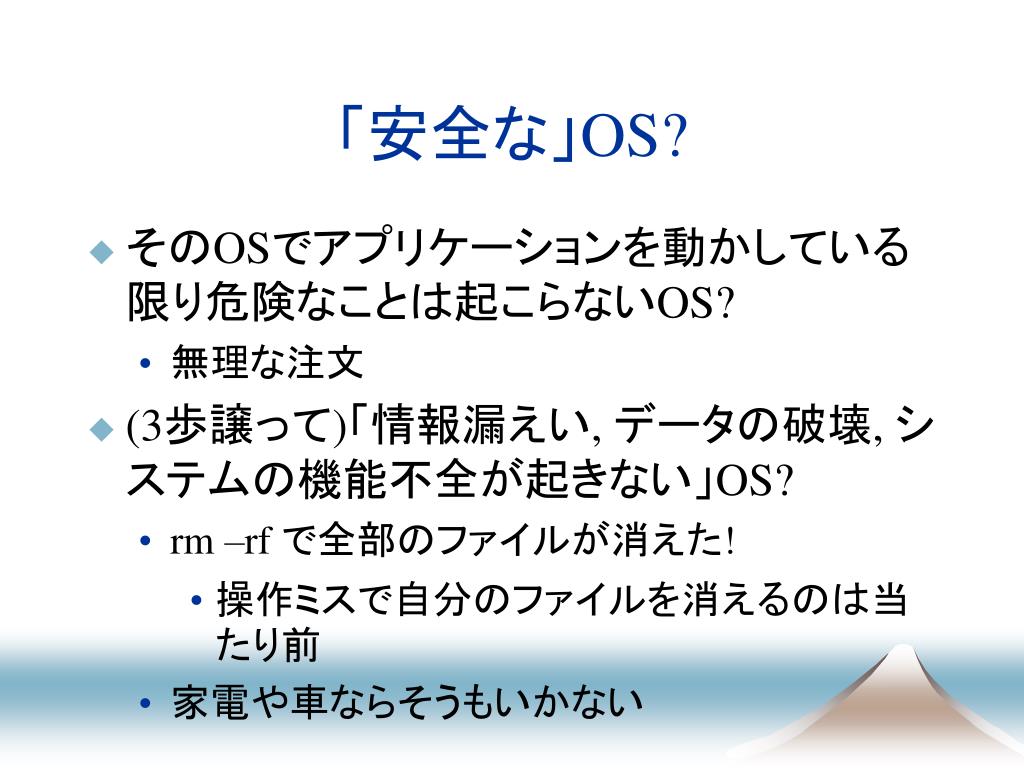 「安全な」OS?

◆ そのOSでアプリケーションを動かしている限り危険なことは起こらないOS?
• 無理な注文

◆ (3歩譲って)「情報漏えい, データの破壊, システムの機能不全が起きない」OS?
• rm –rf で全部のファイルが消えた!
• 操作ミスで自分のファイルを消えるのは当たり前
• 家電や車ならそうもいかない